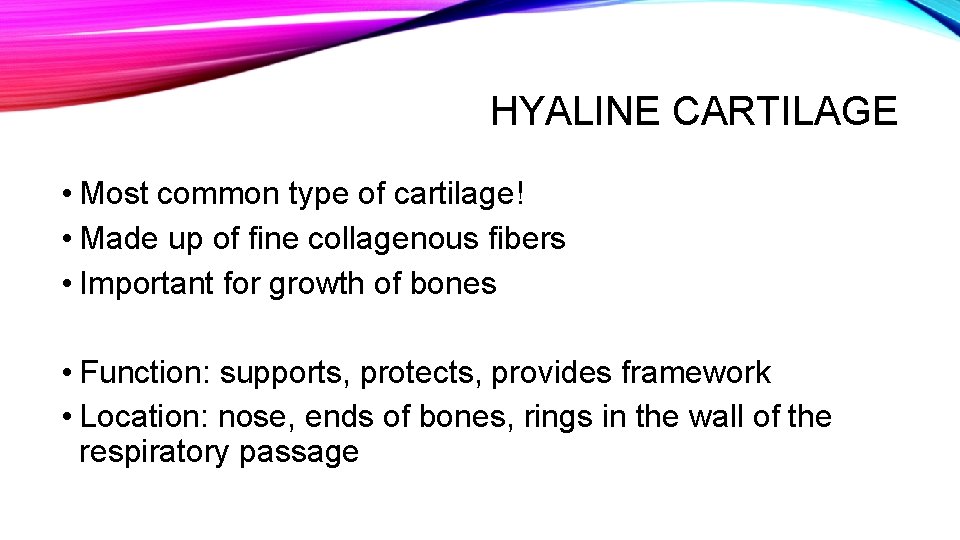 HYALINE CARTILAGE

• Most common type of cartilage!
• Made up of fine collagenous fibers
• Important for growth of bones

• Function: supports, protects, provides framework
• Location: nose, ends of bones, rings in the wall of the respiratory passage